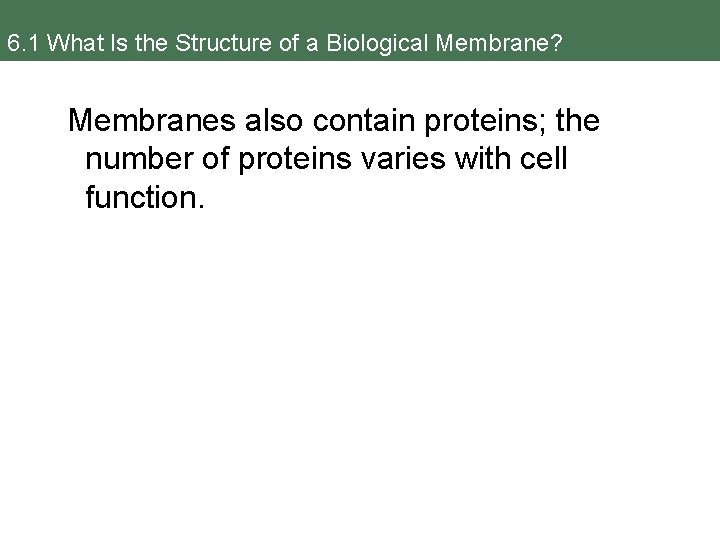 6.1 What Is the Structure of a Biological Membrane?

Membranes also contain proteins; the number of proteins varies with cell function.